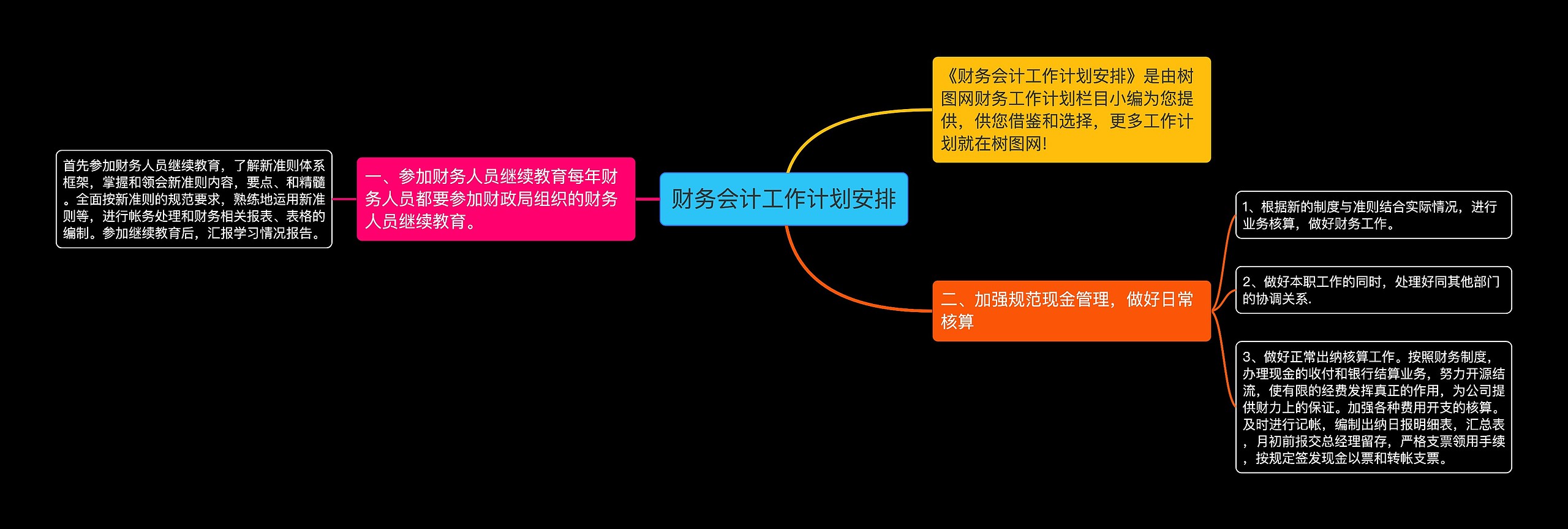 财务会计工作计划安排

《财务会计工作计划安排》是由树图网财务工作计划栏目小编为您提供，供您借鉴和选择，更多工作计划就在树图网!

一、参加财务人员继续教育每年财务人员都要参加财政局组织的财务人员继续教育。

首先参加财务人员继续教育，了解新准则体系框架，掌握和领会新准则内容，要点、和精髓。全面按新准则的规范要求，熟练地运用新准则等，进行帐务处理和财务相关报表、表格的编制。参加继续教育后，汇报学习情况报告。

二、加强规范现金管理，做好日常核算

1、根据新的制度与准则结合实际情况，进行业务核算，做好财务工作。

2、做好本职工作的同时，处理好同其他部门的协调关系.

3、做好正常出纳核算工作。按照财务制度，办理现金的收付和银行结算业务，努力开源结流，使有限的经费发挥真正的作用，为公司提供财力上的保证。加强各种费用开支的核算。及时进行记帐，编制出纳日报明细表，汇总表，月初前报交总经理留存，严格支票领用手续，按规定签发现金以票和转帐支票。